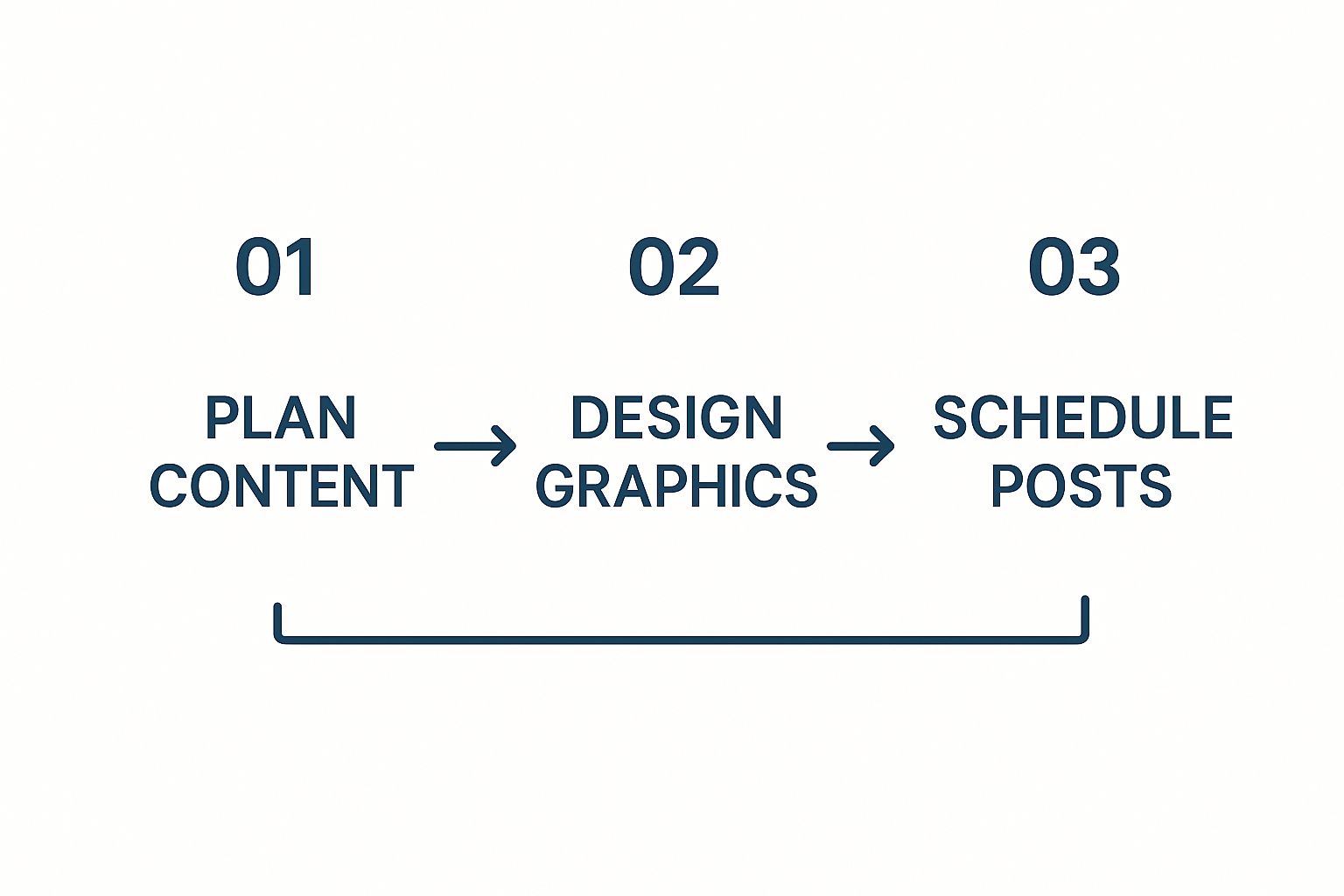 01

PLAN CONTENT

02

DESIGN GRAPHICS

03

SCHEDULE POSTS